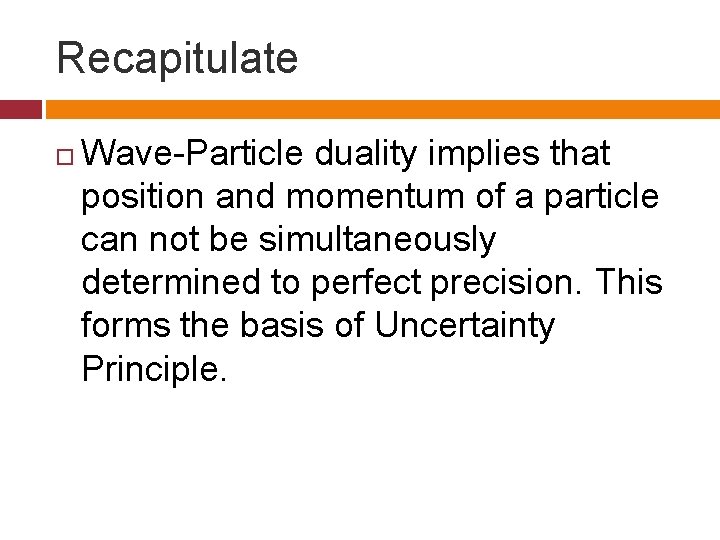 Recapitulate

Wave-Particle duality implies that position and momentum of a particle can not be simultaneously determined to perfect precision. This forms the basis of Uncertainty Principle.